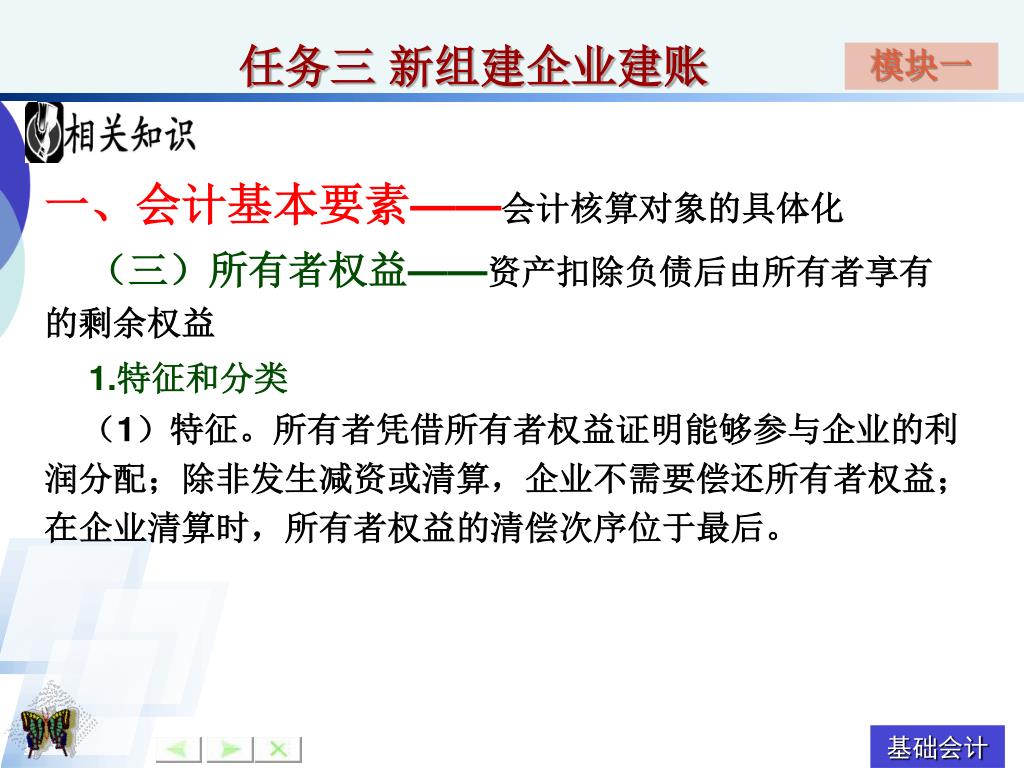 任务三 新组建企业建账

模块一

相关知识

一、会计基本要素——会计核算对象的具体化

（三）所有者权益——资产扣除负债后由所有者享有的剩余权益

1.特征和分类

（1）特征。所有者凭借所有者权益证明能够参与企业的利润分配；除非发生减资或清算，企业不需要偿还所有者权益；在企业清算时，所有者权益的清偿次序位于最后。

基础会计